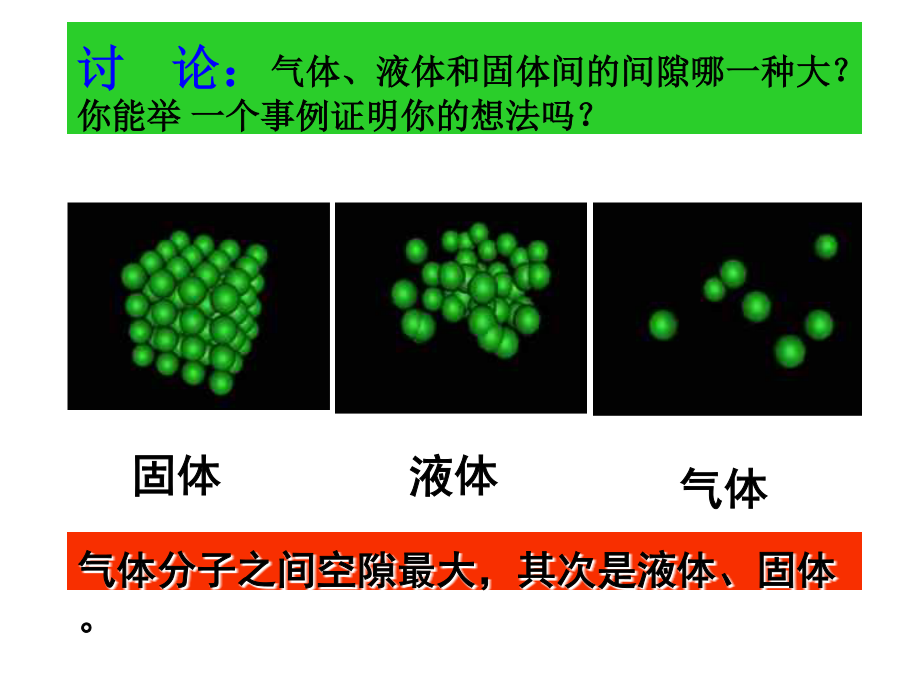 讨　论：气体、液体和固体间的间隙哪一种大？你能举 一个事例证明你的想法吗？

固体

液体

气体

气体分子之间空隙最大，其次是液体、固体。